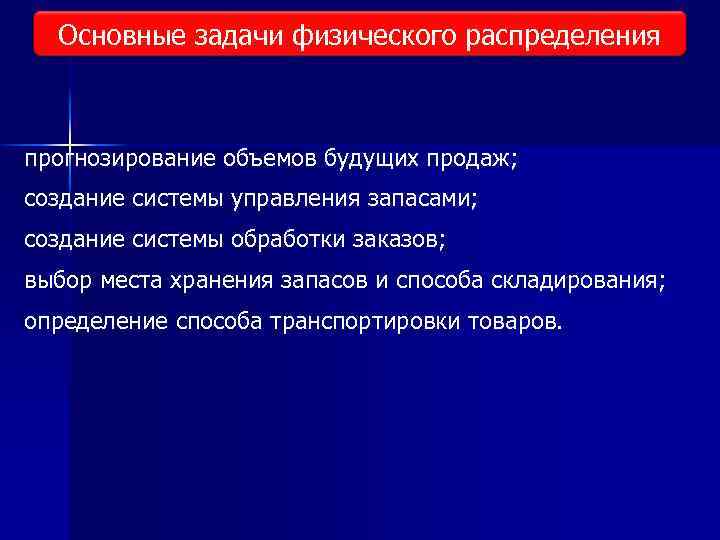 Основные задачи физического распределения

прогнозирование объемов будущих продаж;
создание системы управления запасами;
создание системы обработки заказов;
выбор места хранения запасов и способа складирования;
определение способа транспортировки товаров.